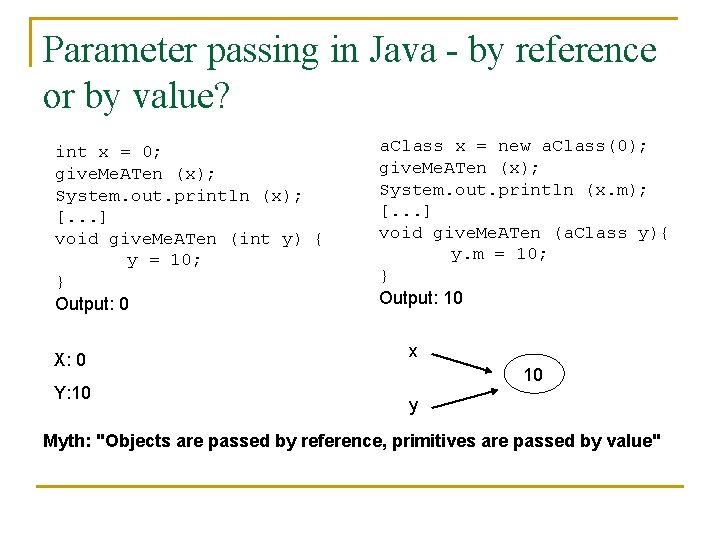 Parameter passing in Java - by reference or by value?

int x = 0;
giveMeATen (x);
System.out.println (x);
[...]
void giveMeATen (int y) {
y = 10;
}
Output: 0

X: 0

Y:10

aClass x = new aClass(0);
giveMeATen (x);
System.out.println (x.m);
[...]
void giveMeATen (aClass y){
y.m = 10;
}
Output: 10

x

y

10

Myth: "Objects are passed by reference, primitives are passed by value"